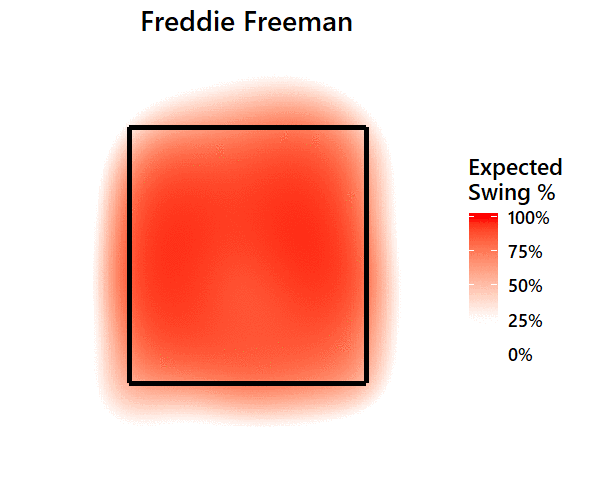 Freddie Freeman

Expected Swing %

100%
75%
50%
25%
0%